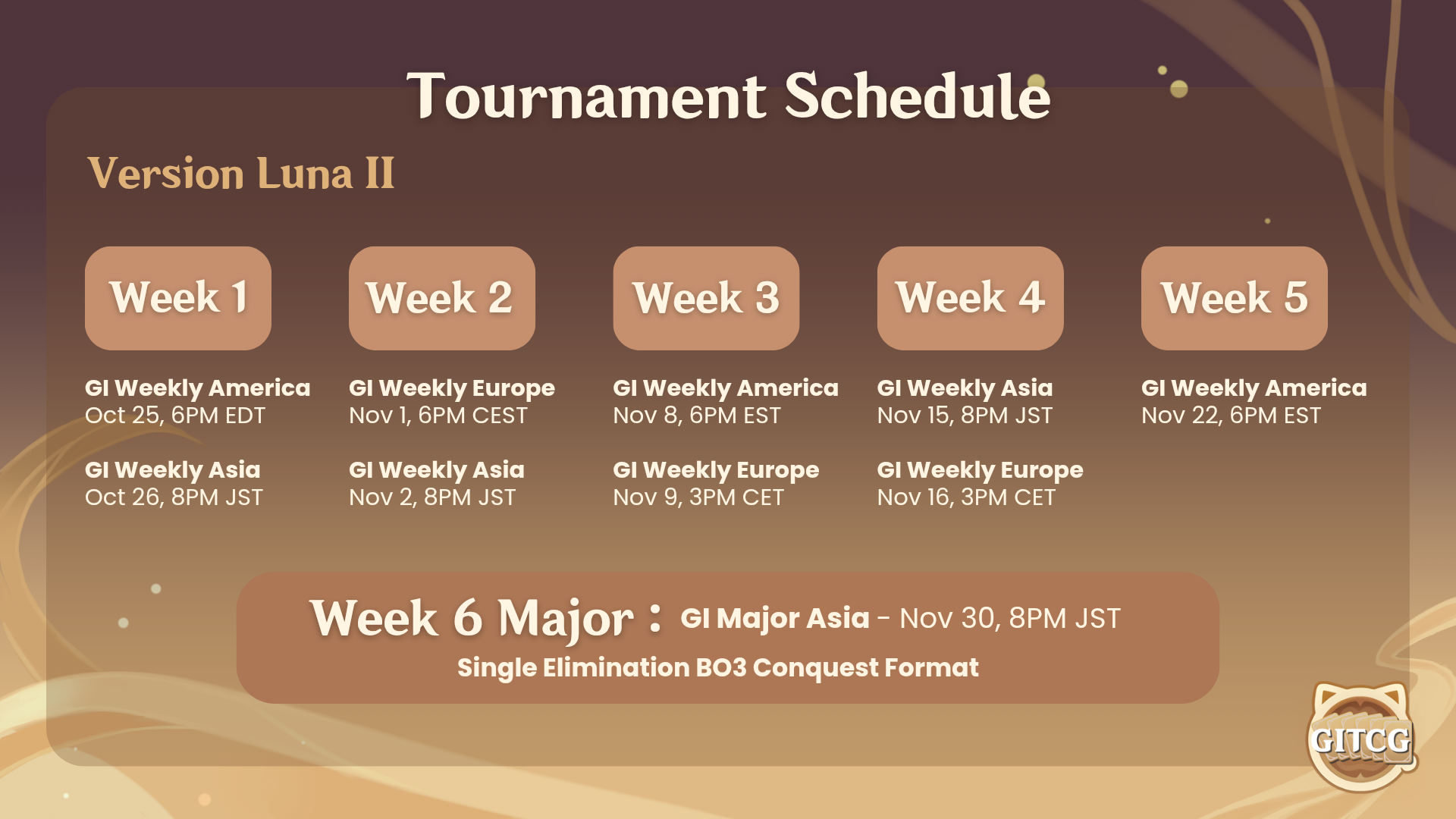 Tournament Schedule

Version Luna II

Week 1

GI Weekly America
Oct 25, 6PM EDT

GI Weekly Asia
Oct 26, 8PM JST

Week 2

GI Weekly Europe
Nov 1, 6PM CEST

GI Weekly Asia
Nov 2, 8PM JST

Week 3

GI Weekly America
Nov 8, 6PM EST

GI Weekly Europe
Nov 9, 3PM CET

Week 4

GI Weekly Asia
Nov 15, 8PM JST

GI Weekly Europe
Nov 16, 3PM CET

Week 5

GI Weekly America
Nov 22, 6PM EST

Week 6 Major : GI Major Asia - Nov 30, 8PM JST
Single Elimination BO3 Conquest Format

GITCG